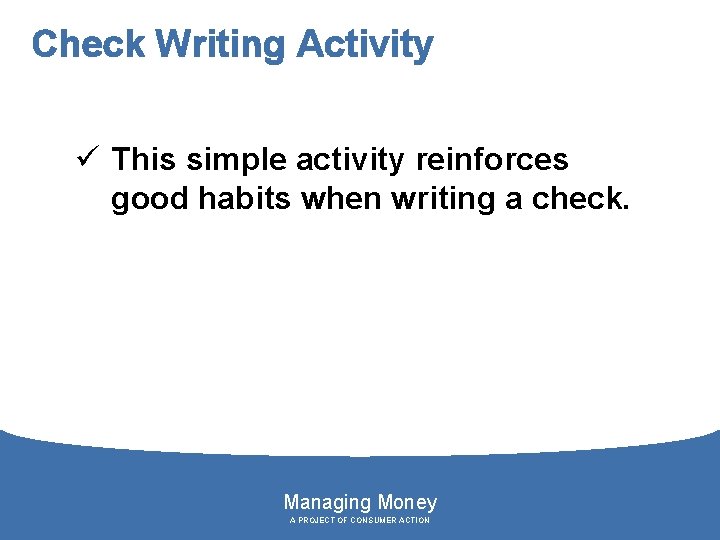 Check Writing Activity

✓ This simple activity reinforces good habits when writing a check.

Managing Money
A PROJECT OF CONSUMER ACTION